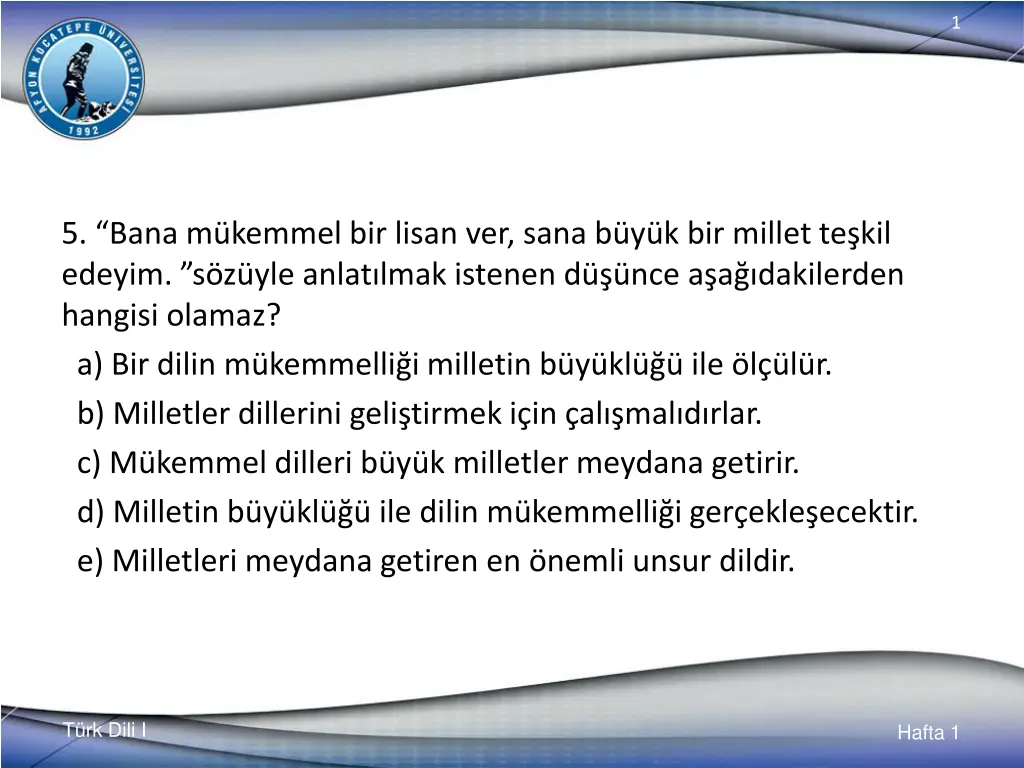 1

AFYON KOCATEPE ÜNİVERSİTESİ 1992

5. “Bana mükemmel bir lisan ver, sana büyük bir millet teşkil edeyim. ”sözüyle anlatılmak istenen düşünce aşağıdakilerden hangisi olamaz?

a) Bir dilin mükemmelliği milletin büyüklüğü ile ölçülür.

b) Milletler dillerini geliştirmek için çalışmalıdırlar.

c) Mükemmel dilleri büyük milletler meydana getirir.

d) Milletin büyüklüğü ile dilin mükemmelliği gerçekleşecektir.

e) Milletleri meydana getiren en önemli unsur dildir.

Türk Dili I

Hafta 1